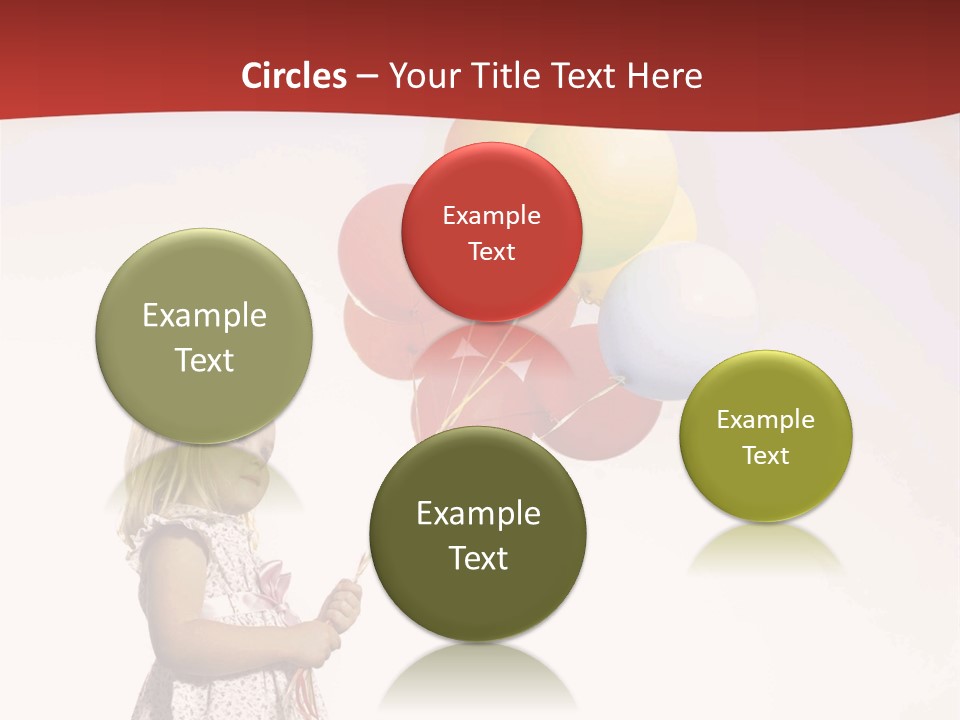 Circles – Your Title Text Here

Example Text

Example Text

Example Text

Example Text